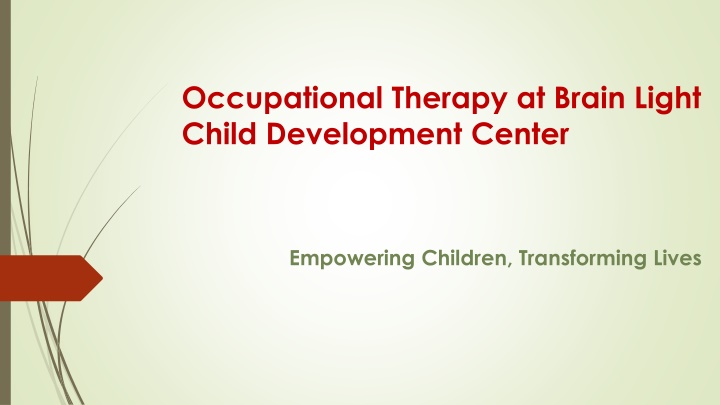 Occupational Therapy at Brain Light Child Development Center

Empowering Children, Transforming Lives